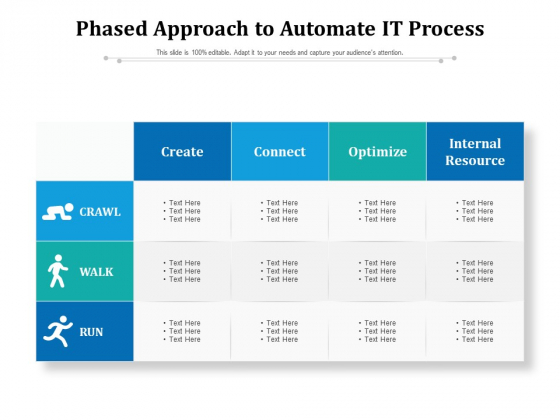 Phased Approach to Automate IT Process

This slide is 100% editable. Adapt it to your needs and capture your audience's attention.

| | Create | Connect | Optimize | Internal Resource |
|---|---|---|---|---|
| CRAWL | • Text Here • Text Here • Text Here | • Text Here • Text Here • Text Here | • Text Here • Text Here • Text Here | • Text Here • Text Here • Text Here |
| WALK | • Text Here • Text Here • Text Here | • Text Here • Text Here • Text Here | • Text Here • Text Here • Text Here | • Text Here • Text Here • Text Here |
| RUN | • Text Here • Text Here • Text Here | • Text Here • Text Here • Text Here | • Text Here • Text Here • Text Here | • Text Here • Text Here • Text Here |